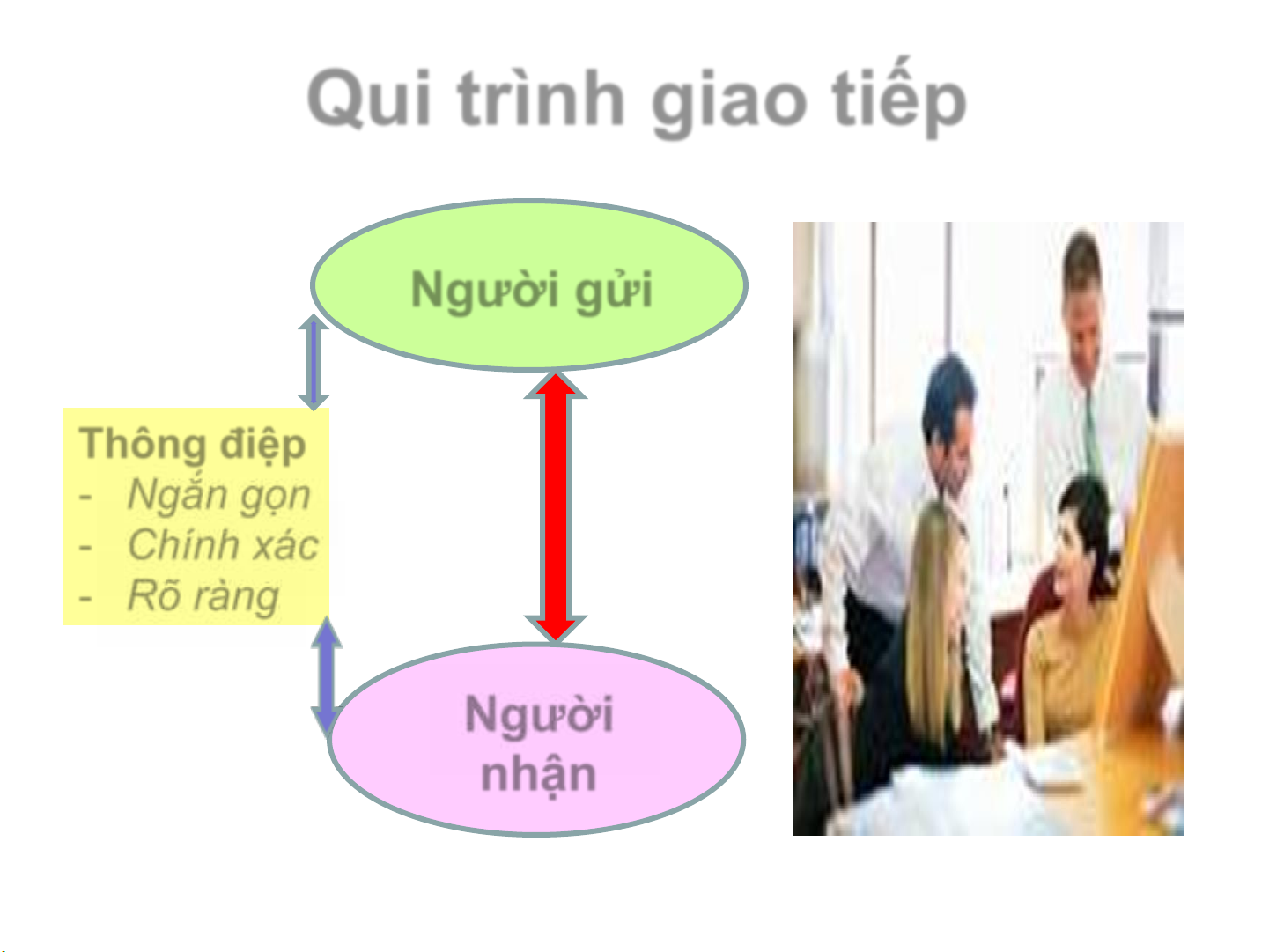 Qui trình giao tiếp

Người gửi

Thông điệp
- Ngắn gọn
- Chính xác
- Rõ ràng

Người nhận